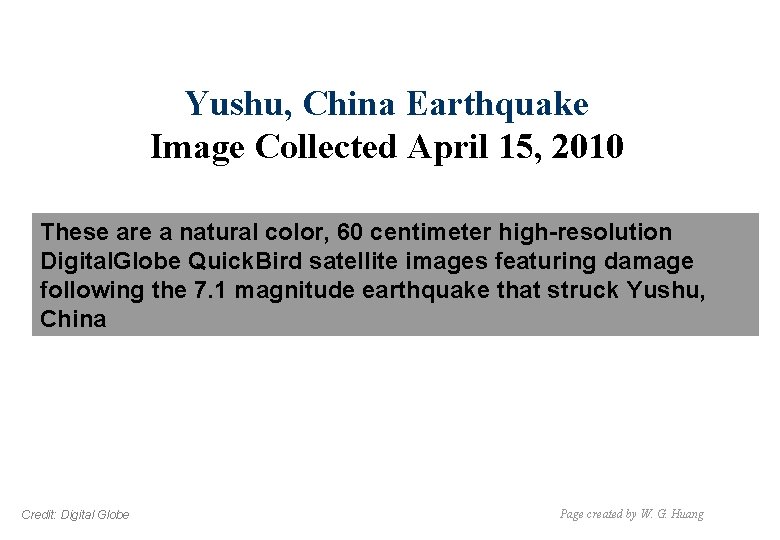 Yushu, China Earthquake
Image Collected April 15, 2010

These are a natural color, 60 centimeter high-resolution DigitalGlobe QuickBird satellite images featuring damage following the 7.1 magnitude earthquake that struck Yushu, China

Credit: Digital Globe

Page created by W. G. Huang